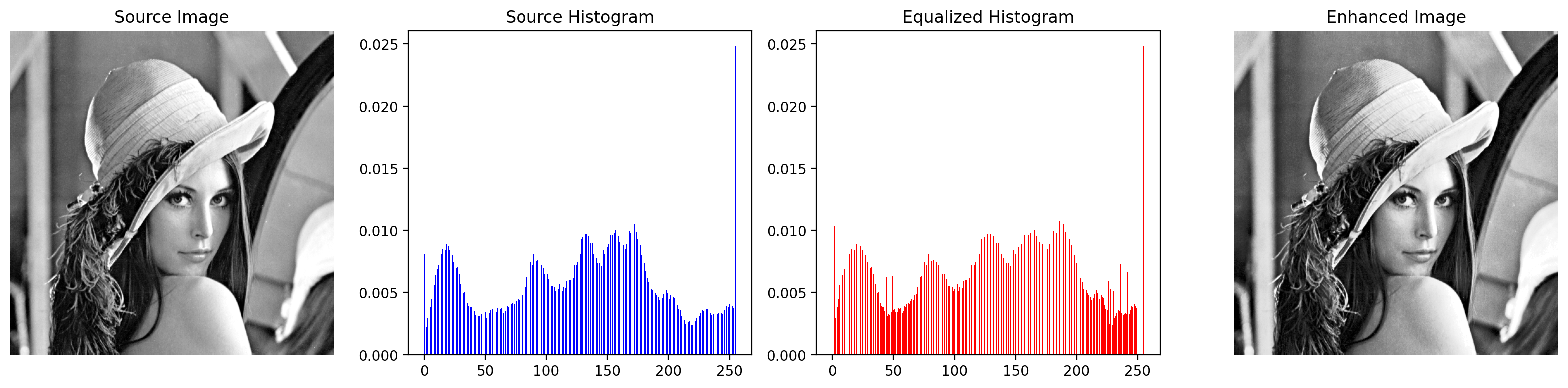 Source Image

Source Histogram

0.025
0.020
0.015
0.010
0.005
0.000

0 50 100 150 200 250

Equalized Histogram

0.025
0.020
0.015
0.010
0.005
0.000

0 50 100 150 200 250

Enhanced Image